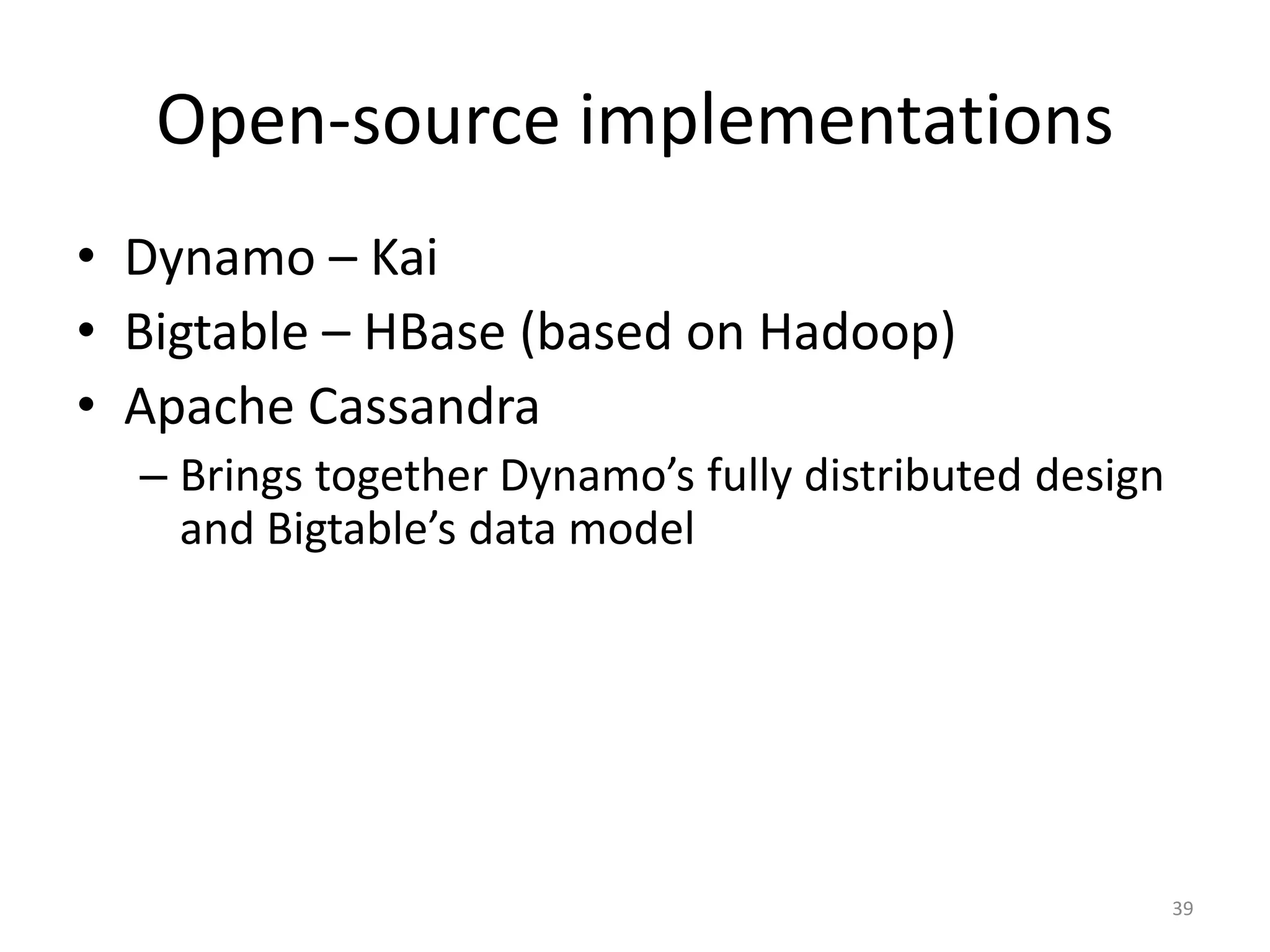 Open-source implementations

• Dynamo – Kai
• Bigtable – HBase (based on Hadoop)
• Apache Cassandra
  – Brings together Dynamo’s fully distributed design and Bigtable’s data model

39